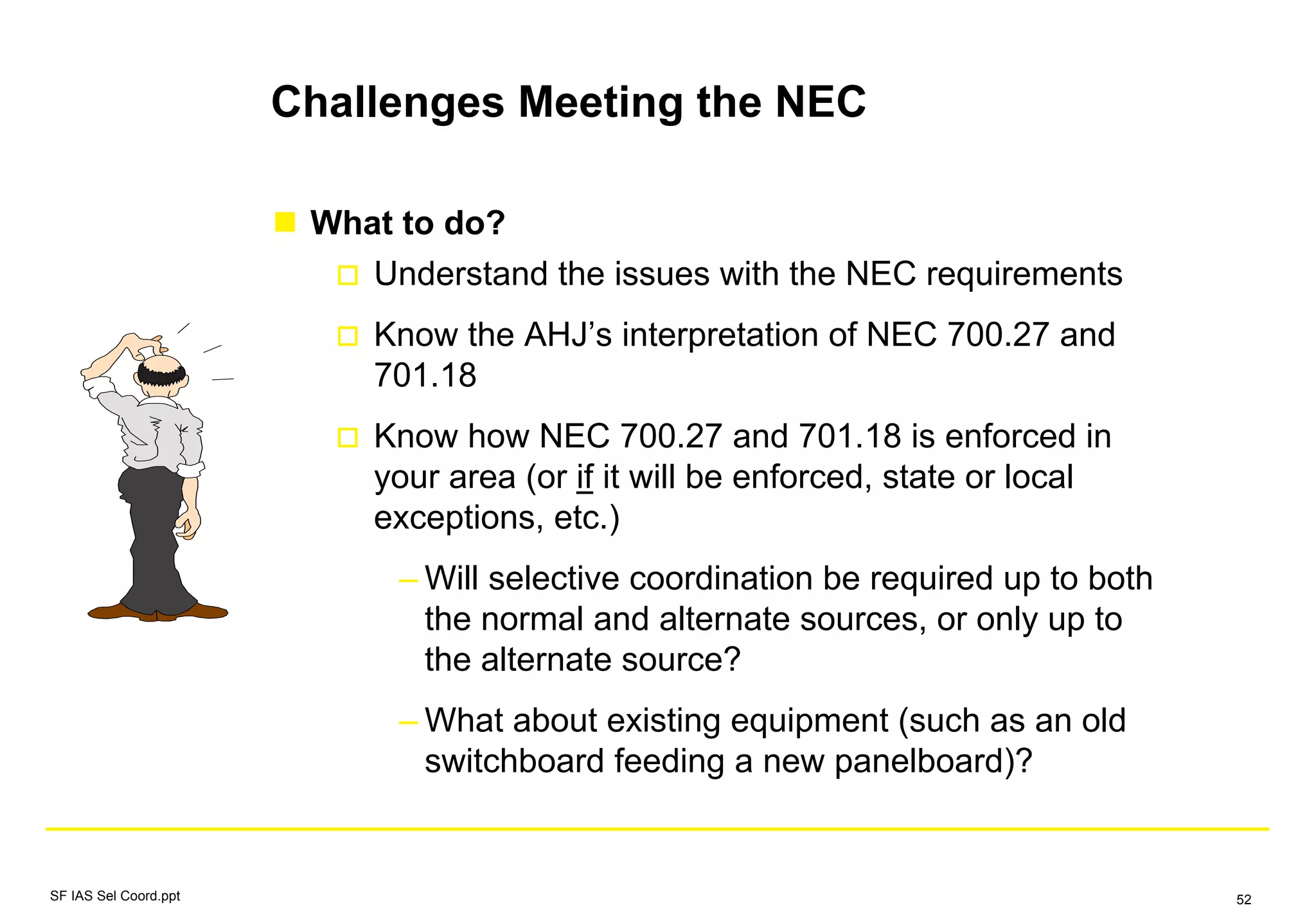 Challenges Meeting the NEC

■ What to do?

□ Understand the issues with the NEC requirements

□ Know the AHJ's interpretation of NEC 700.27 and 701.18

□ Know how NEC 700.27 and 701.18 is enforced in your area (or if it will be enforced, state or local exceptions, etc.)

– Will selective coordination be required up to both the normal and alternate sources, or only up to the alternate source?

– What about existing equipment (such as an old switchboard feeding a new panelboard)?

SF IAS Sel Coord.ppt

52